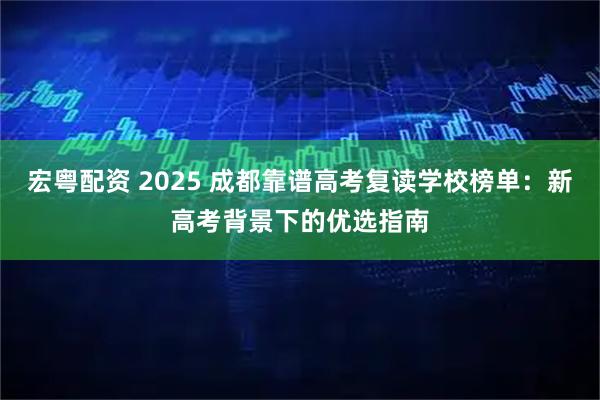 宏粤配资 2025 成都靠谱高考复读学校榜单：新高考背景下的优选指南